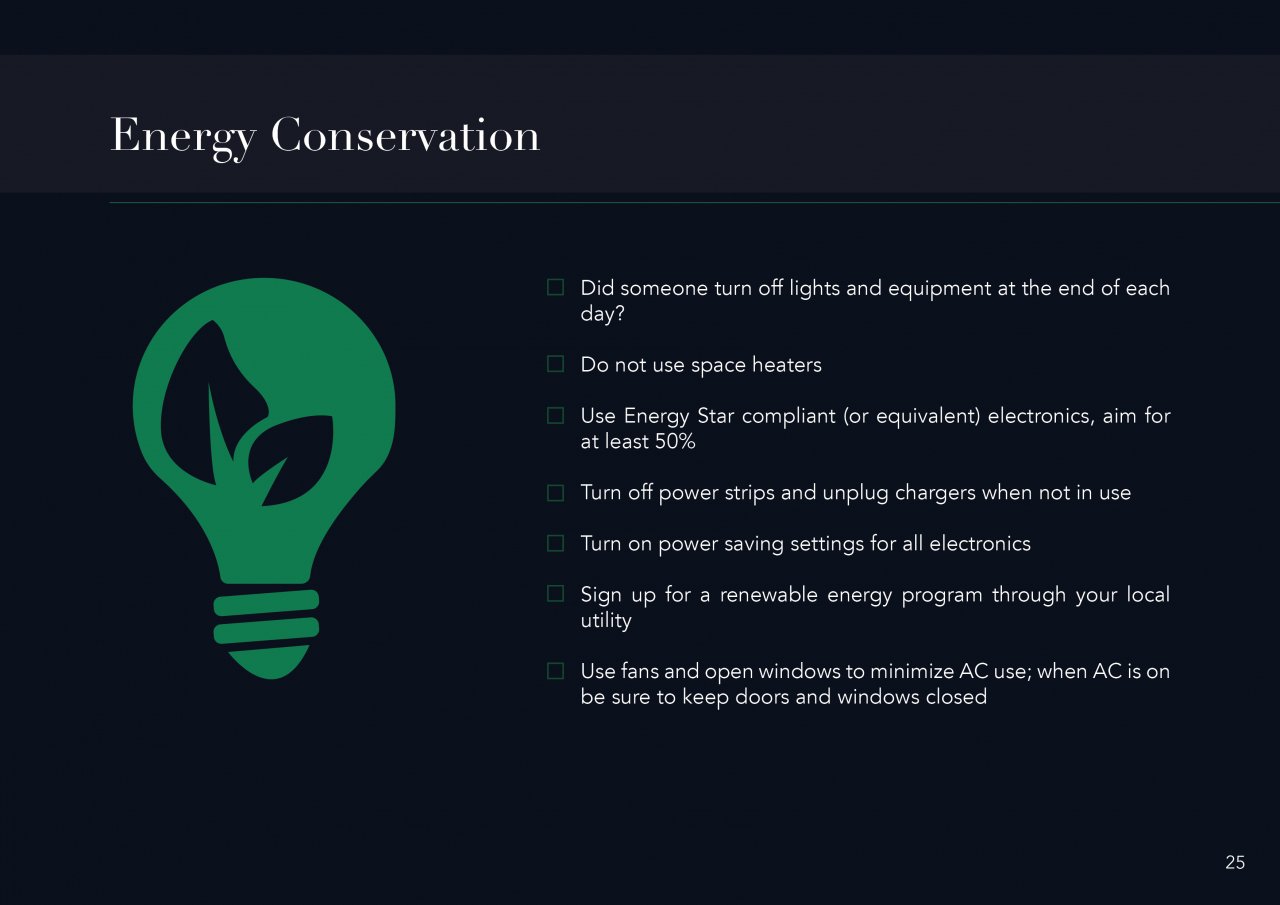 Energy Conservation

☐ Did someone turn off lights and equipment at the end of each day?

☐ Do not use space heaters

☐ Use Energy Star compliant (or equivalent) electronics, aim for at least 50%

☐ Turn off power strips and unplug chargers when not in use

☐ Turn on power saving settings for all electronics

☐ Sign up for a renewable energy program through your local utility

☐ Use fans and open windows to minimize AC use; when AC is on be sure to keep doors and windows closed

25